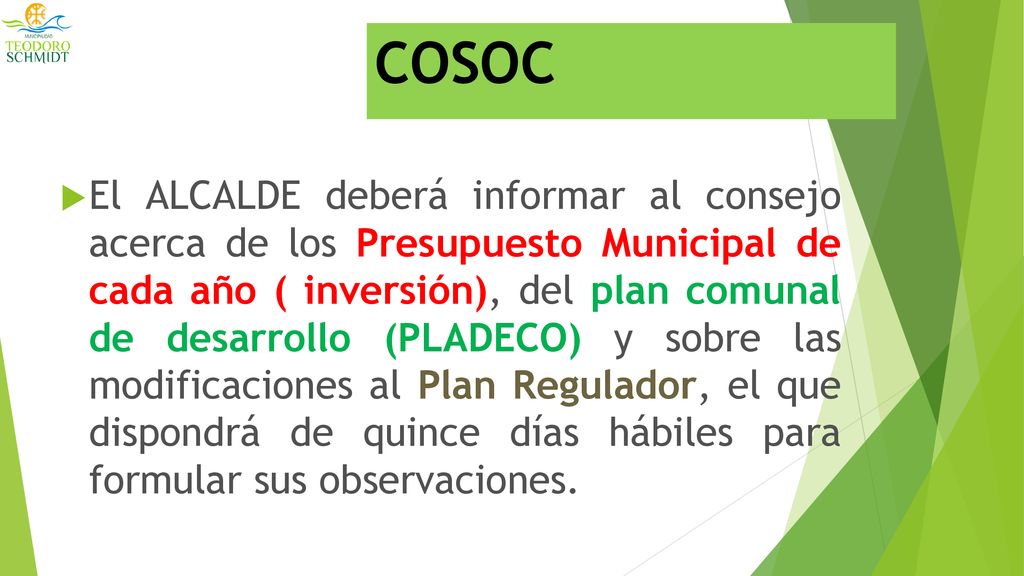 MUNICIPALIDAD
TEODORO
SCHMIDT

COSOC

El ALCALDE deberá informar al consejo acerca de los Presupuesto Municipal de cada año ( inversión), del plan comunal de desarrollo (PLADECO) y sobre las modificaciones al Plan Regulador, el que dispondrá de quince días hábiles para formular sus observaciones.